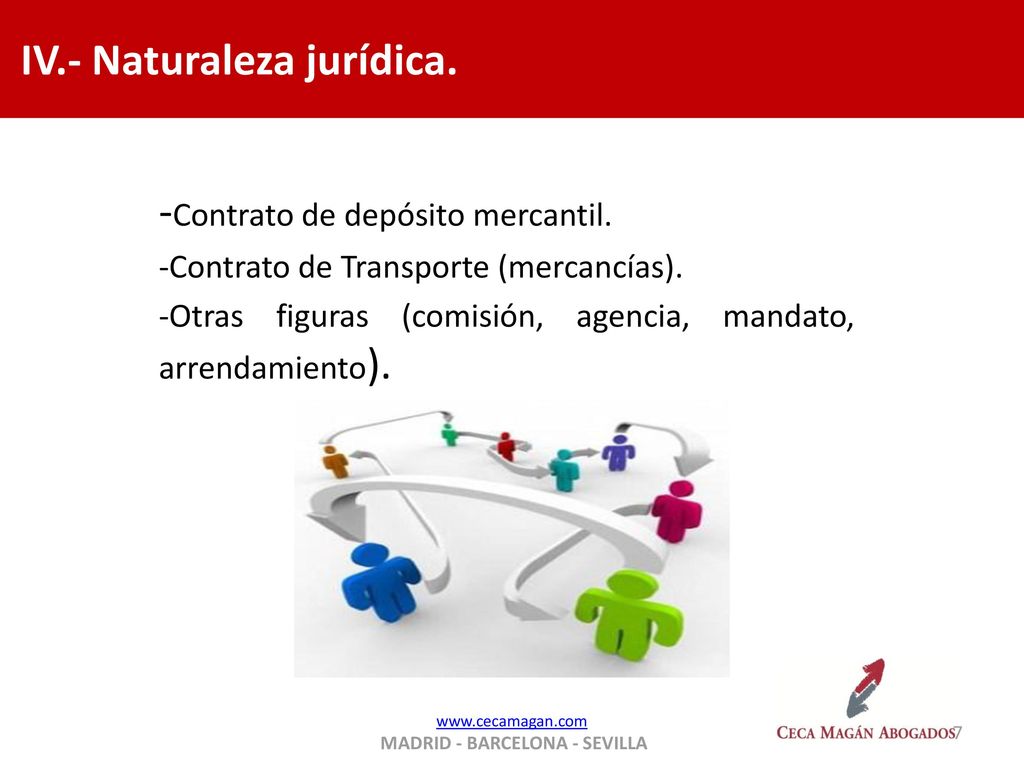 IV.- Naturaleza jurídica.

-Contrato de depósito mercantil.
-Contrato de Transporte (mercancías).
-Otras figuras (comisión, agencia, mandato, arrendamiento).

www.cecamagan.com
MADRID - BARCELONA - SEVILLA

CECA MAGÁN ABOGADOS

7